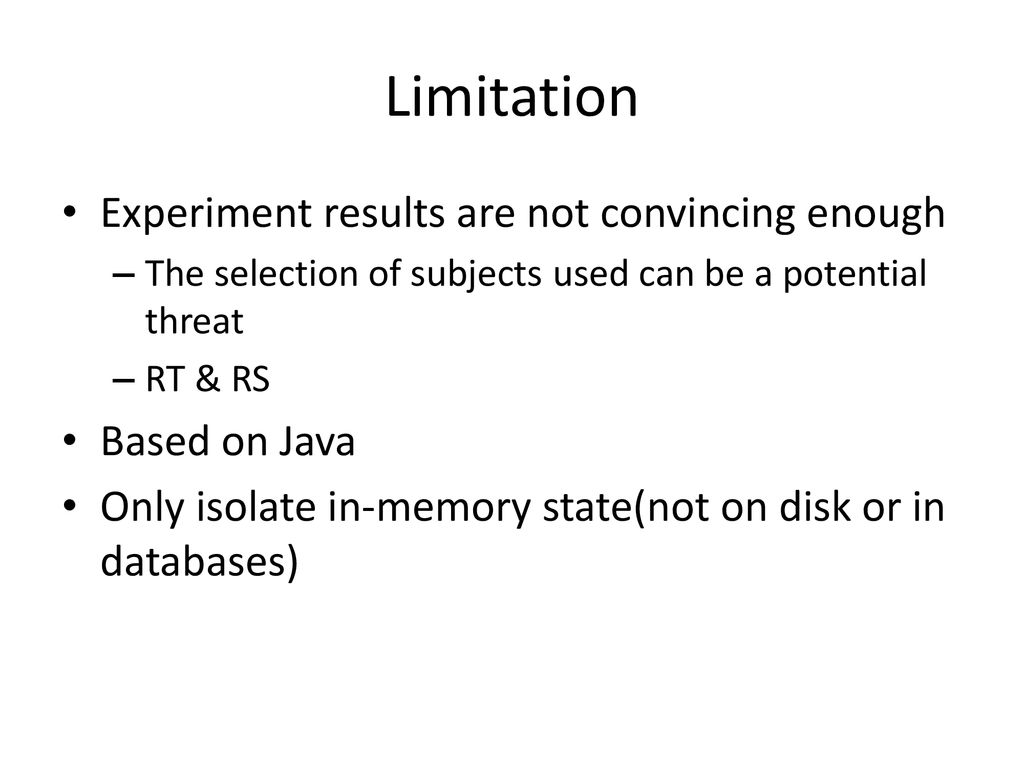 Limitation

• Experiment results are not convincing enough
– The selection of subjects used can be a potential threat
– RT & RS
• Based on Java
• Only isolate in-memory state(not on disk or in databases)